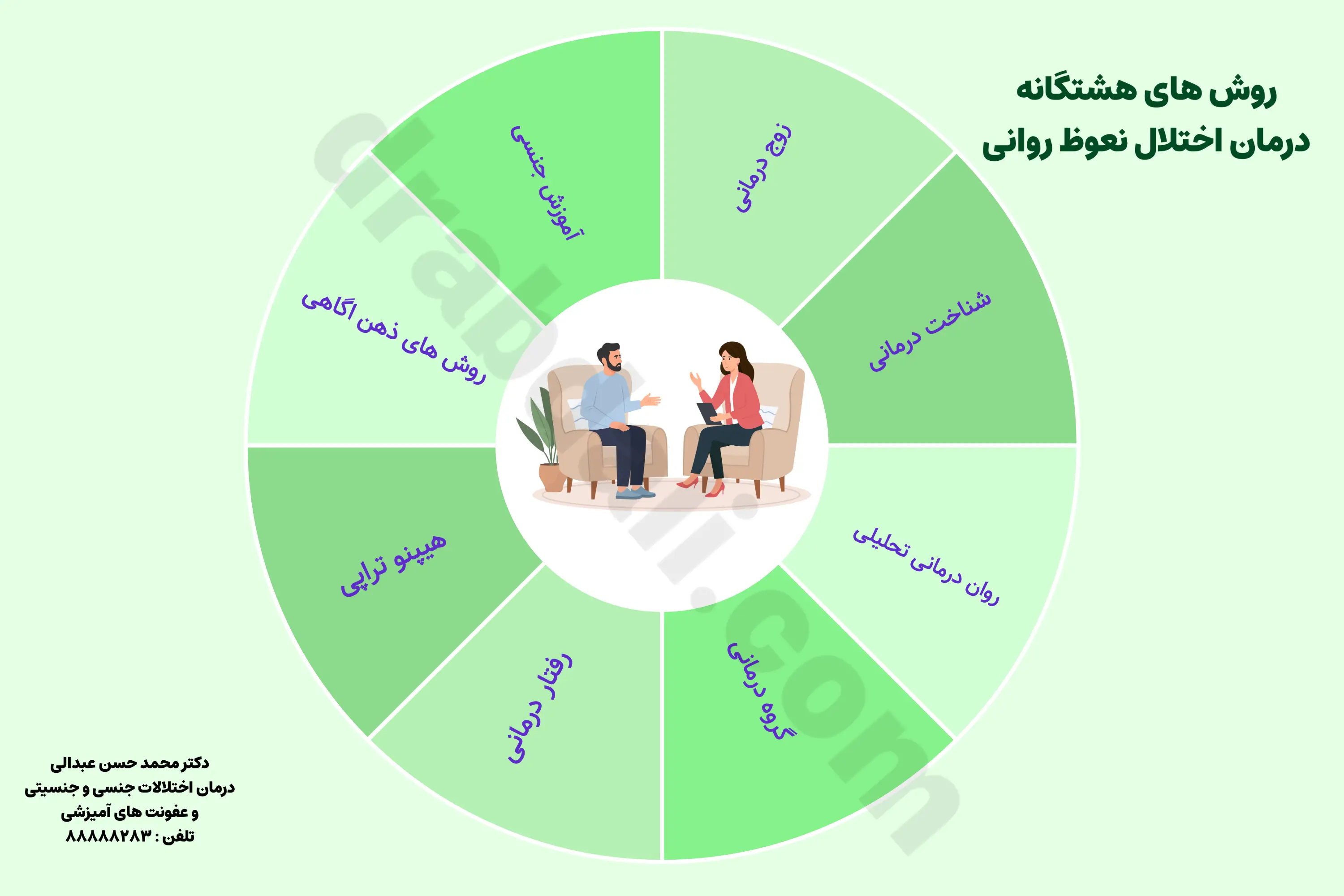 روش های هشتگانه
درمان اختلال نعوظ روانی

زوج درمانی

شناخت درمانی

روان درمانی تحلیلی

گروه درمانی

رفتار درمانی

هیپنو تراپی

روش های ذهن اگاهی

آموزش جنسی

drabdali.com

دکتر محمد حسن عبدالی
درمان اختلالات جنسی و جنسیتی
و عفونت های آمیزشی
تلفن : ۸۸۸۸۸۲۸۳